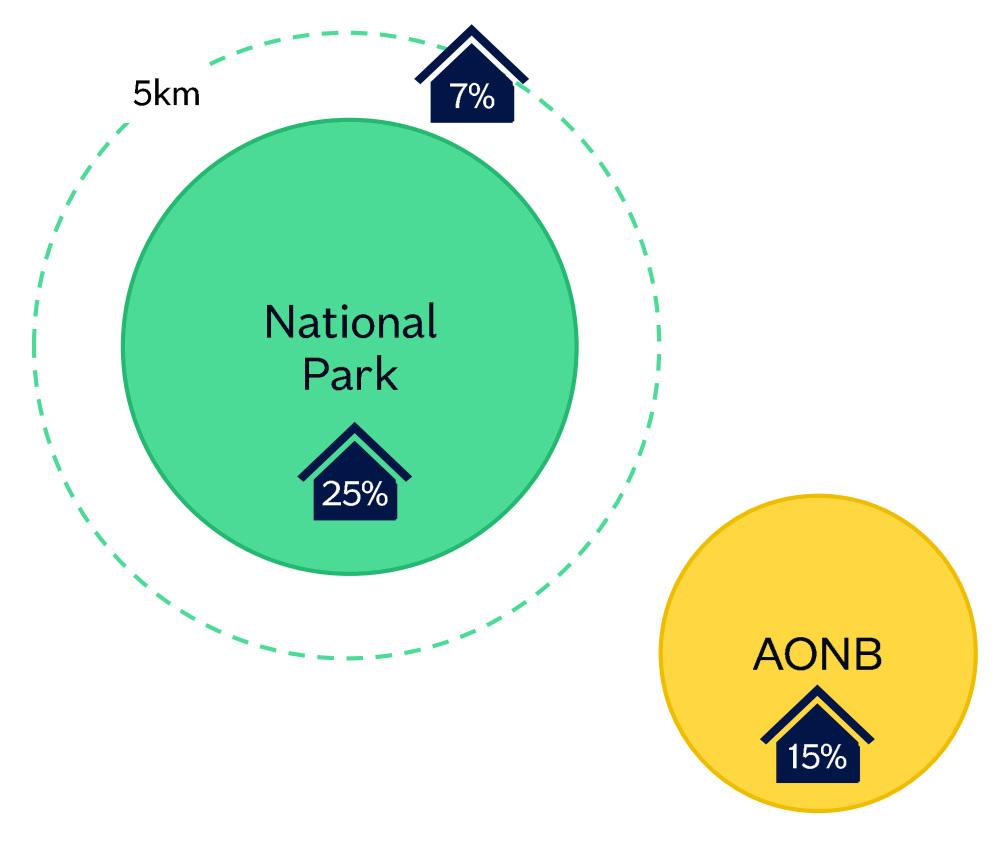 5km

7%

National Park

25%

AONB

15%